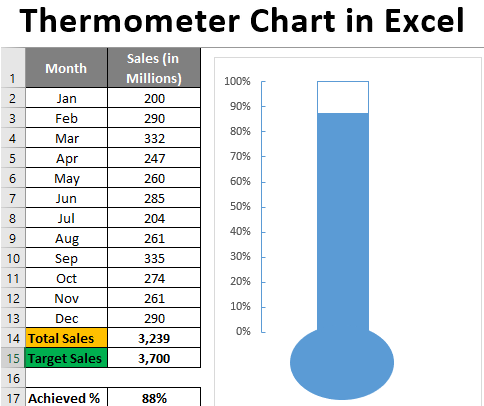 Thermometer Chart in Excel

| | Month | Sales (in Millions) |
|---|---|---|
| 1 | Month | Sales (in Millions) |
| 2 | Jan | 200 |
| 3 | Feb | 290 |
| 4 | Mar | 332 |
| 5 | Apr | 247 |
| 6 | May | 260 |
| 7 | Jun | 285 |
| 8 | Jul | 204 |
| 9 | Aug | 261 |
| 10 | Sep | 335 |
| 11 | Oct | 274 |
| 12 | Nov | 261 |
| 13 | Dec | 290 |
| 14 | Total Sales | 3,239 |
| 15 | Target Sales | 3,700 |
| 16 | | |
| 17 | Achieved % | 88% |

100%
90%
80%
70%
60%
50%
40%
30%
20%
10%
0%